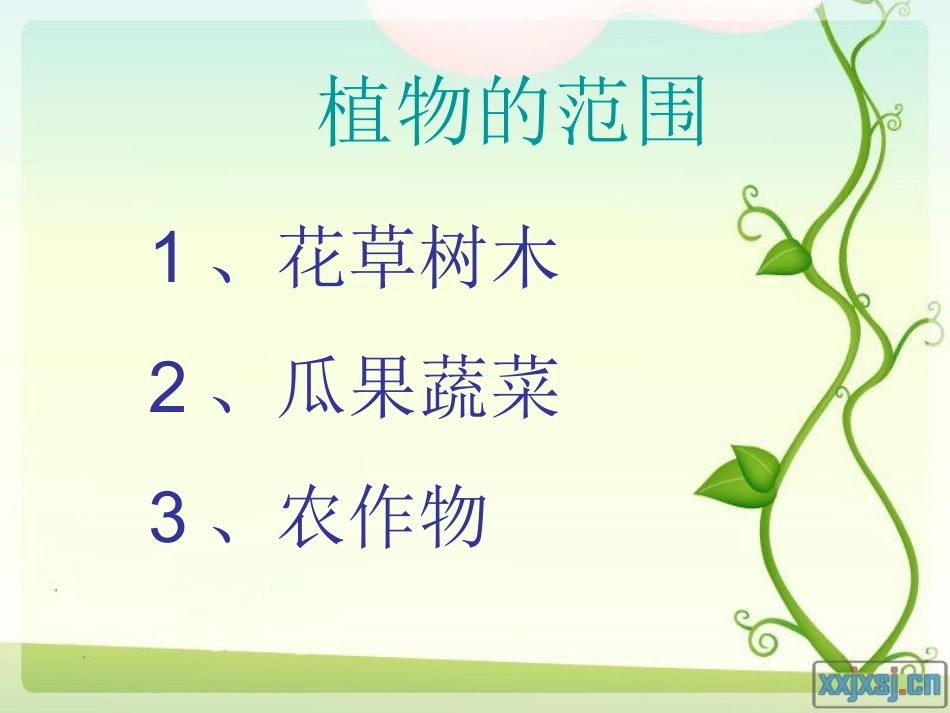 植物的范围

1、花草树木

2、瓜果蔬菜

3、农作物

xxjxsj.cn